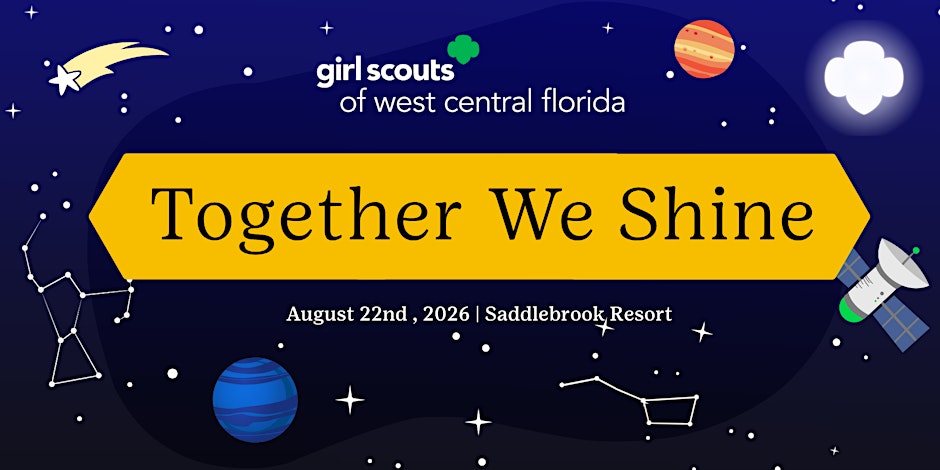 girl scouts
of west central florida

Together We Shine

August 22nd , 2026 | Saddlebrook Resort